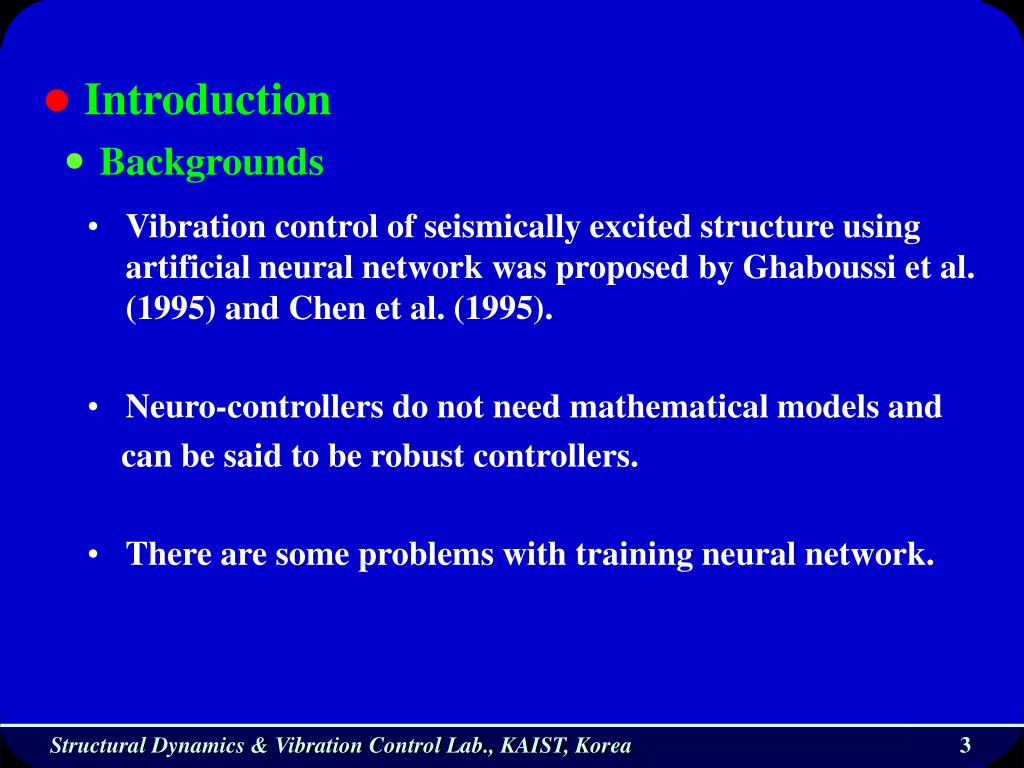 ● Introduction

● Backgrounds

• Vibration control of seismically excited structure using artificial neural network was proposed by Ghaboussi et al. (1995) and Chen et al. (1995).

• Neuro-controllers do not need mathematical models and can be said to be robust controllers.

• There are some problems with training neural network.

Structural Dynamics & Vibration Control Lab., KAIST, Korea

3